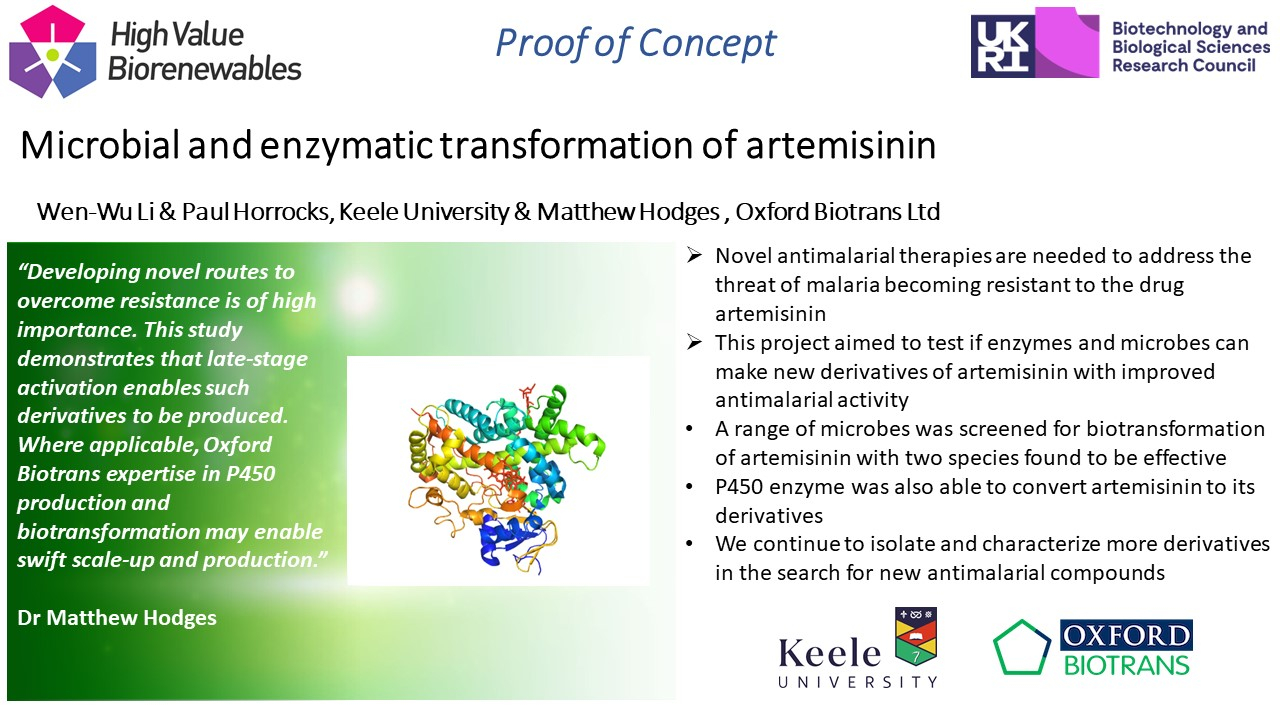 High Value Biorenewables

Proof of Concept

UKRI Biotechnology and Biological Sciences Research Council

Microbial and enzymatic transformation of artemisinin

Wen-Wu Li & Paul Horrocks, Keele University & Matthew Hodges , Oxford Biotrans Ltd

"Developing novel routes to overcome resistance is of high importance. This study demonstrates that late-stage activation enables such derivatives to be produced. Where applicable, Oxford Biotrans expertise in P450 production and biotransformation may enable swift scale-up and production."

Dr Matthew Hodges

➢ Novel antimalarial therapies are needed to address the threat of malaria becoming resistant to the drug artemisinin
➢ This project aimed to test if enzymes and microbes can make new derivatives of artemisinin with improved antimalarial activity
• A range of microbes was screened for biotransformation of artemisinin with two species found to be effective
• P450 enzyme was also able to convert artemisinin to its derivatives
• We continue to isolate and characterize more derivatives in the search for new antimalarial compounds

Keele UNIVERSITY

OXFORD BIOTRANS